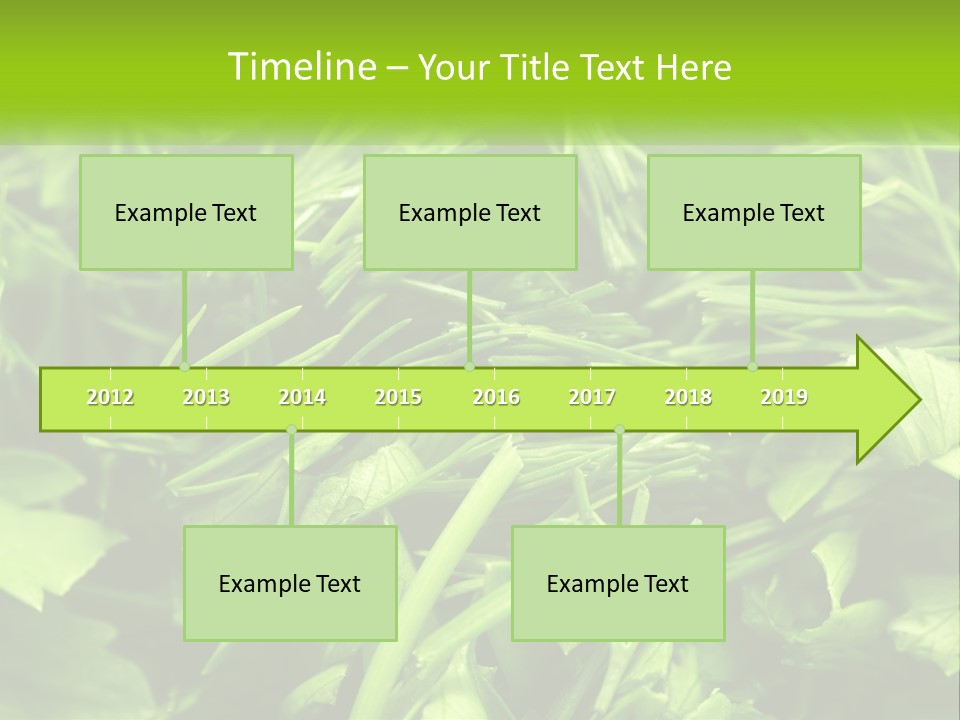 Timeline – Your Title Text Here

Example Text

Example Text

Example Text

2012 2013 2014 2015 2016 2017 2018 2019

Example Text

Example Text